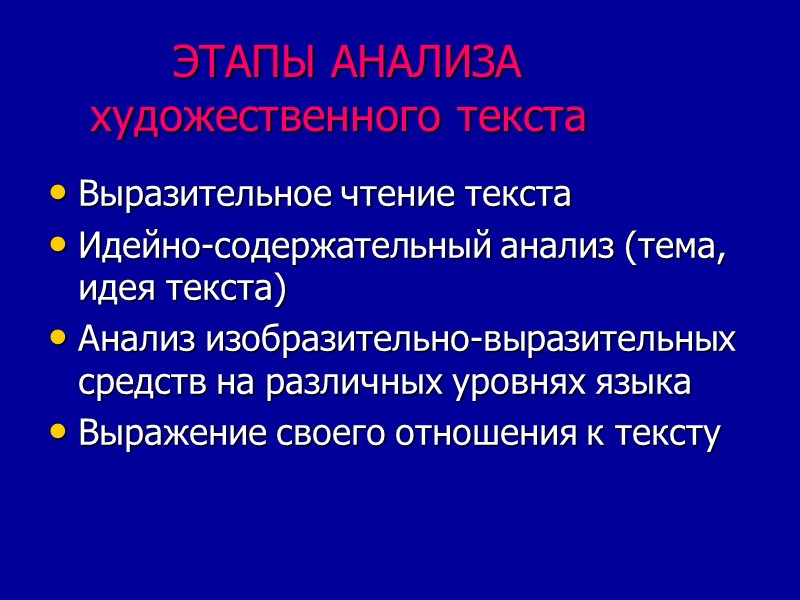 ЭТАПЫ АНАЛИЗА художественного текста

• Выразительное чтение текста
• Идейно-содержательный анализ (тема, идея текста)
• Анализ изобразительно-выразительных средств на различных уровнях языка
• Выражение своего отношения к тексту